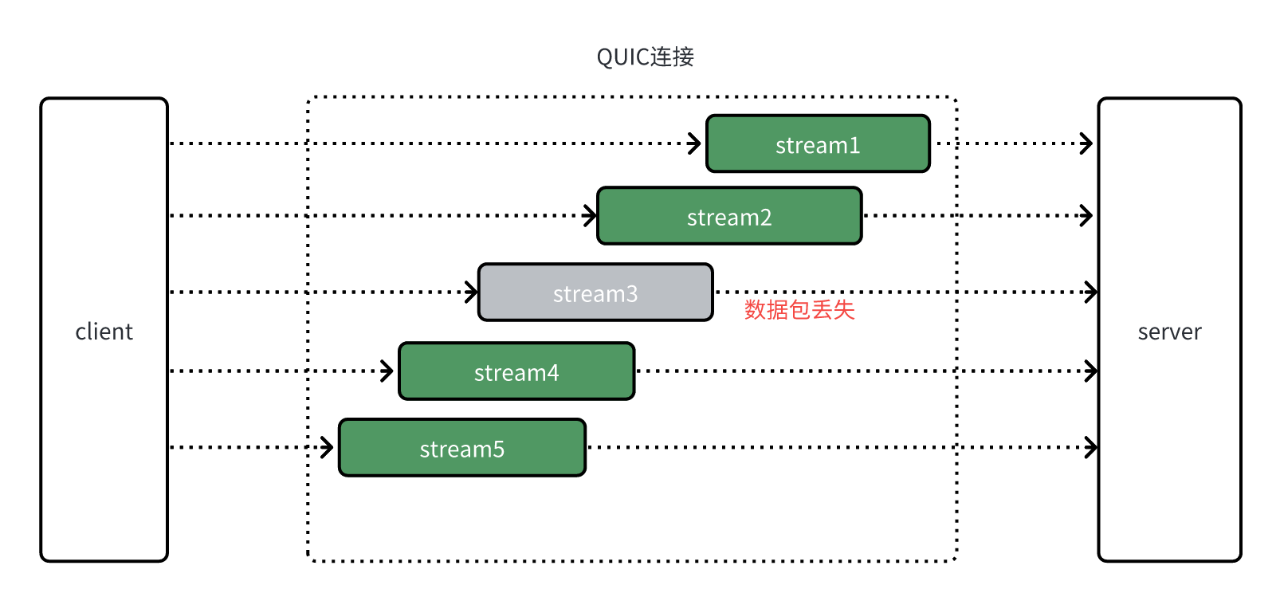 QUIC连接

client

stream1

stream2

stream3

数据包丢失

stream4

stream5

server